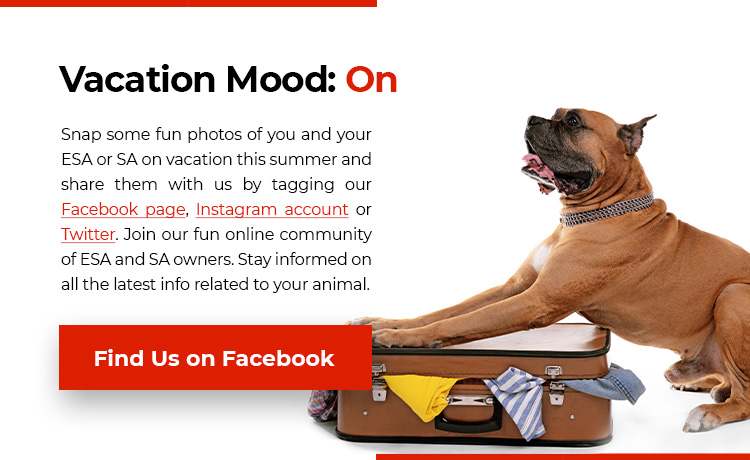 Vacation Mood: On

Snap some fun photos of you and your ESA or SA on vacation this summer and share them with us by tagging our Facebook page, Instagram account or Twitter. Join our fun online community of ESA and SA owners. Stay informed on all the latest info related to your animal.

Find Us on Facebook